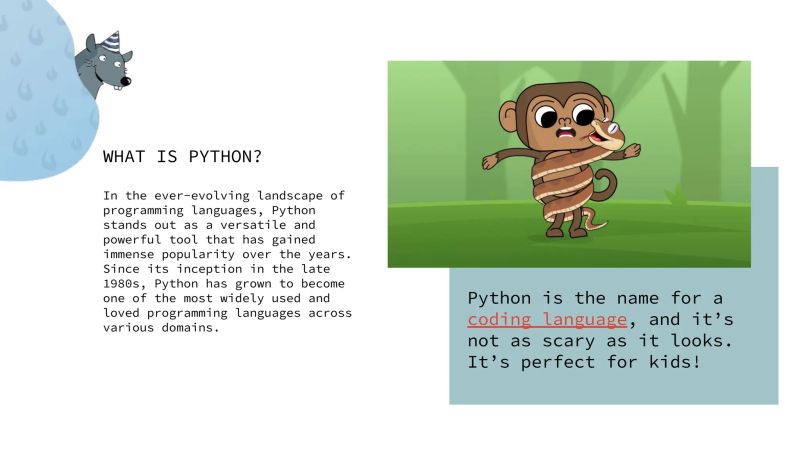 WHAT IS PYTHON?

In the ever-evolving landscape of programming languages, Python stands out as a versatile and powerful tool that has gained immense popularity over the years. Since its inception in the late 1980s, Python has grown to become one of the most widely used and loved programming languages across various domains.

Python is the name for a coding language, and it's not as scary as it looks. It's perfect for kids!